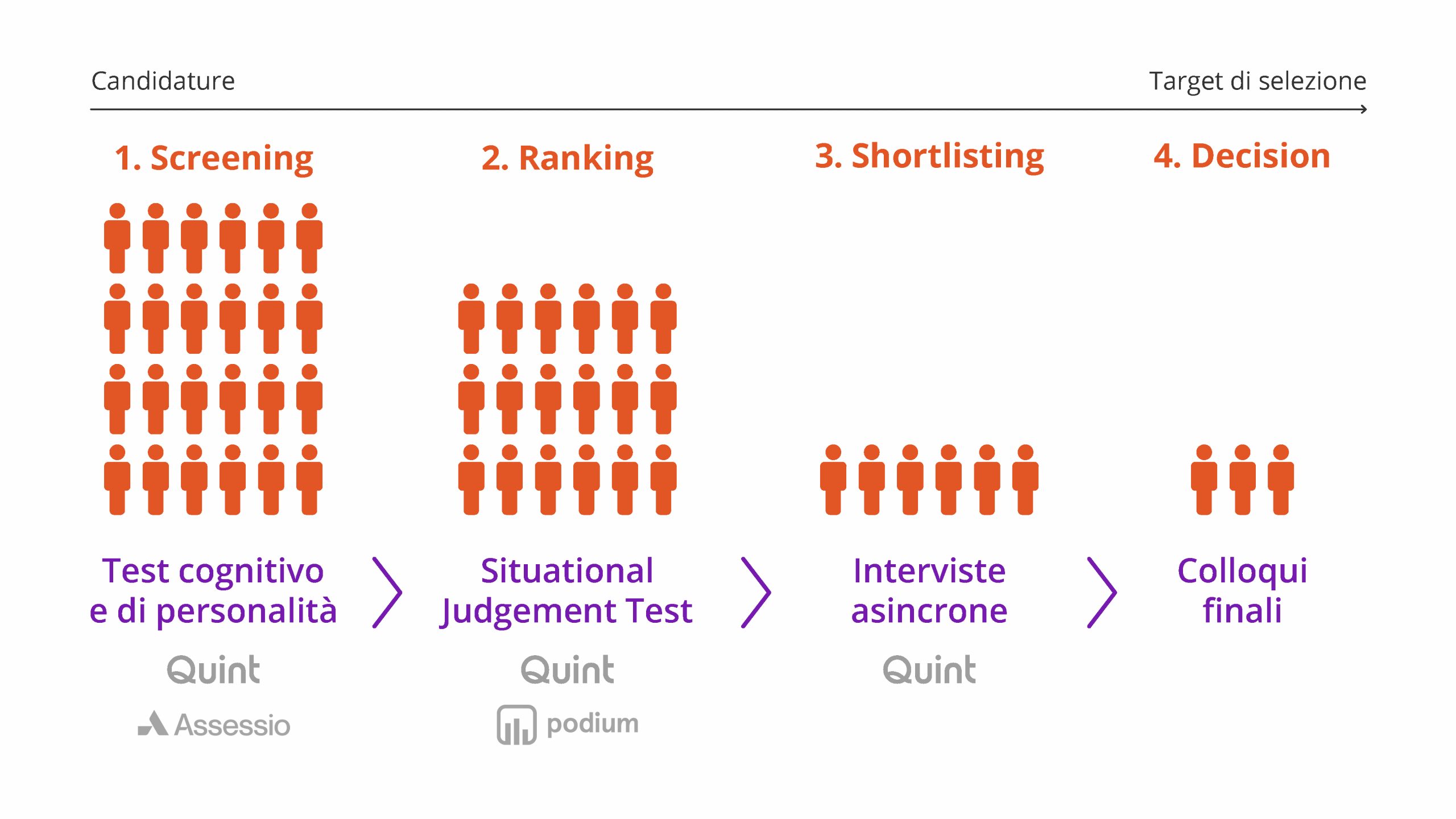 Candidature

Target di selezione

1. Screening

2. Ranking

3. Shortlisting

4. Decision

Test cognitivo e di personalità

Situational Judgement Test

Interviste asincrone

Colloqui finali

Quint

Assessio

Quint

podium

Quint